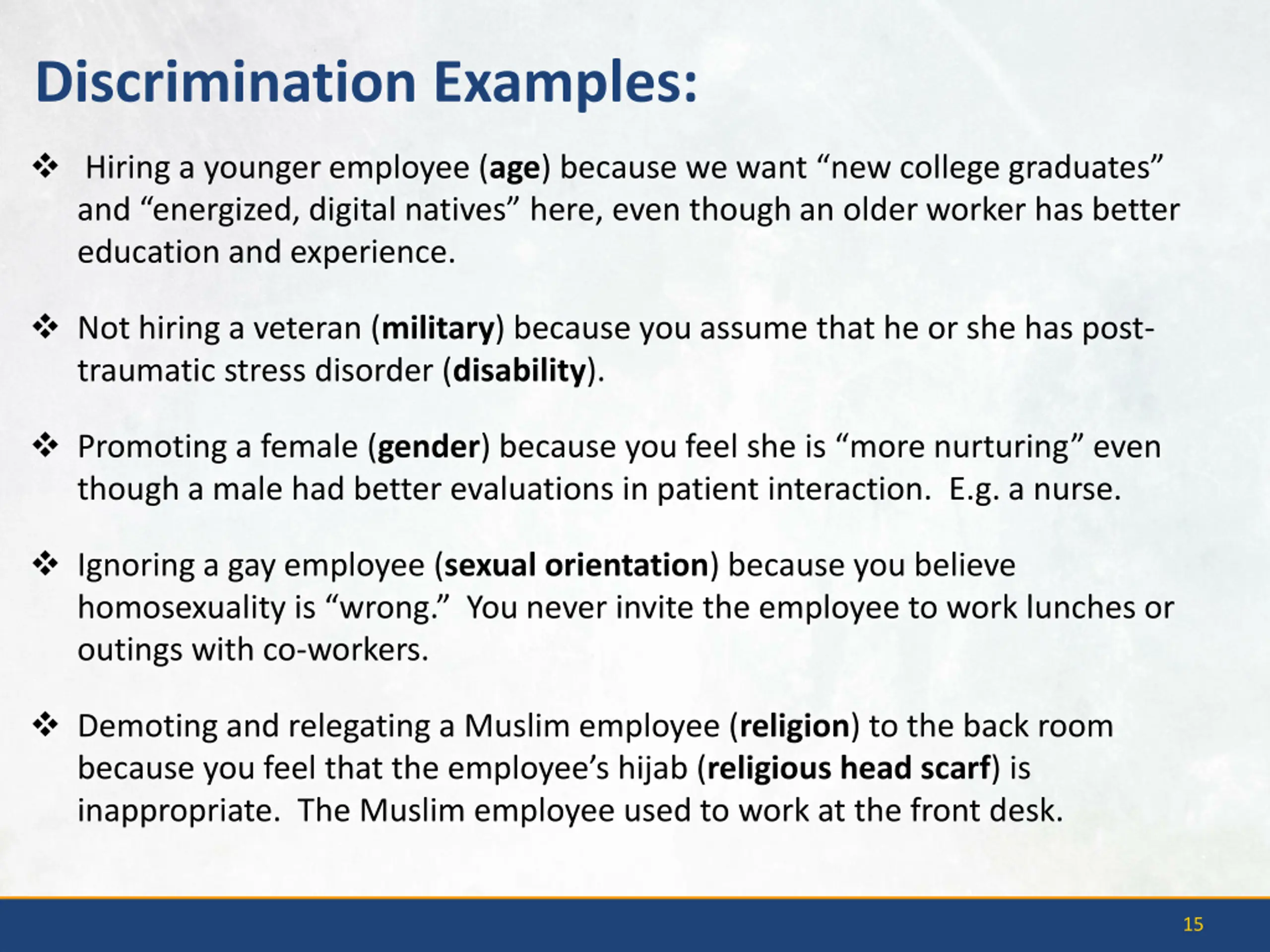 Discrimination Examples:

❖ Hiring a younger employee (age) because we want “new college graduates” and “energized, digital natives” here, even though an older worker has better education and experience.

❖ Not hiring a veteran (military) because you assume that he or she has post-traumatic stress disorder (disability).

❖ Promoting a female (gender) because you feel she is “more nurturing” even though a male had better evaluations in patient interaction. E.g. a nurse.

❖ Ignoring a gay employee (sexual orientation) because you believe homosexuality is “wrong.” You never invite the employee to work lunches or outings with co-workers.

❖ Demoting and relegating a Muslim employee (religion) to the back room because you feel that the employee’s hijab (religious head scarf) is inappropriate. The Muslim employee used to work at the front desk.

15